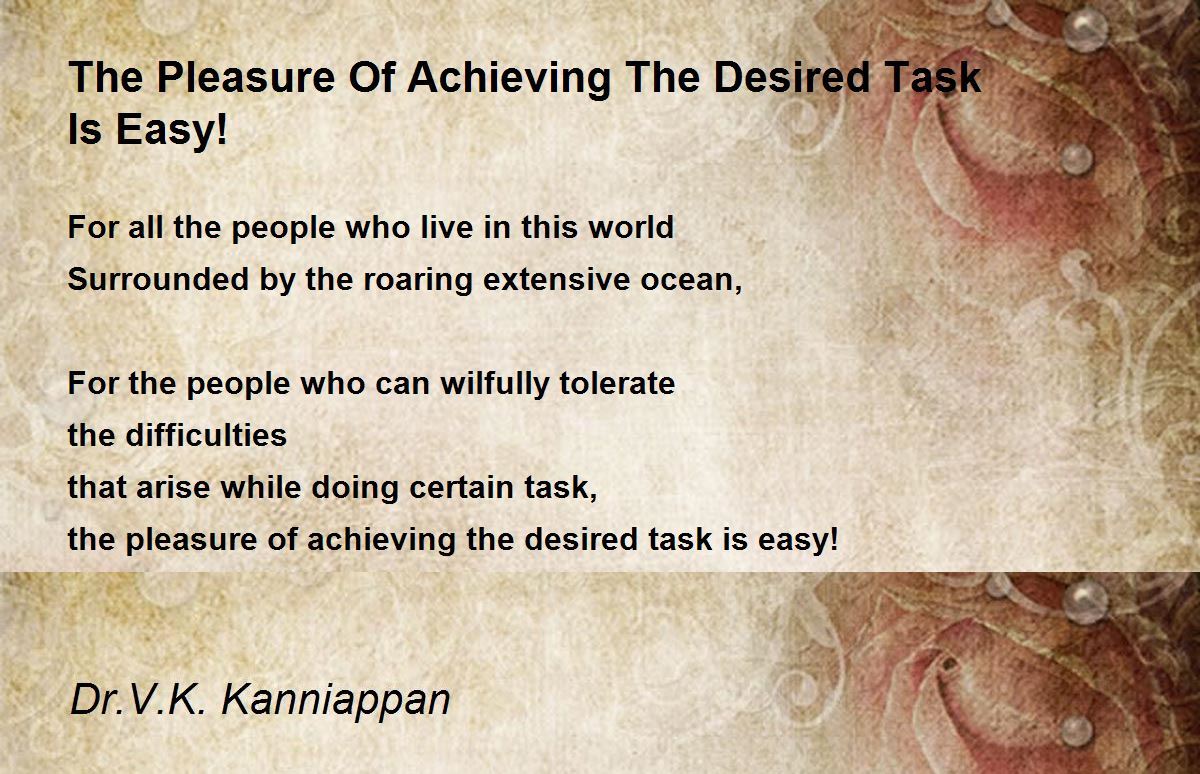 The Pleasure Of Achieving The Desired Task Is Easy!

For all the people who live in this world
Surrounded by the roaring extensive ocean,

For the people who can wilfully tolerate
the difficulties
that arise while doing certain task,
the pleasure of achieving the desired task is easy!

Dr.V.K. Kanniappan